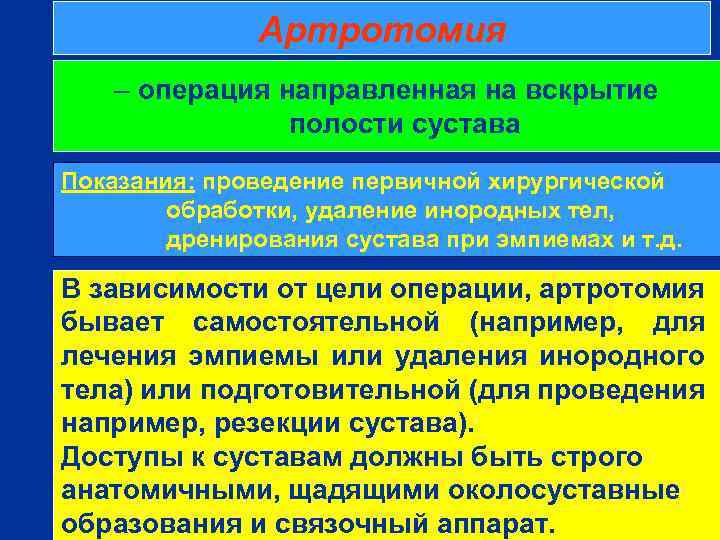 Артротомия

– операция направленная на вскрытие полости сустава

Показания: проведение первичной хирургической обработки, удаление инородных тел, дренирования сустава при эмпиемах и т.д.

В зависимости от цели операции, артротомия бывает самостоятельной (например, для лечения эмпиемы или удаления инородного тела) или подготовительной (для проведения например, резекции сустава).
Доступы к суставам должны быть строго анатомичными, щадящими околосуставные образования и связочный аппарат.